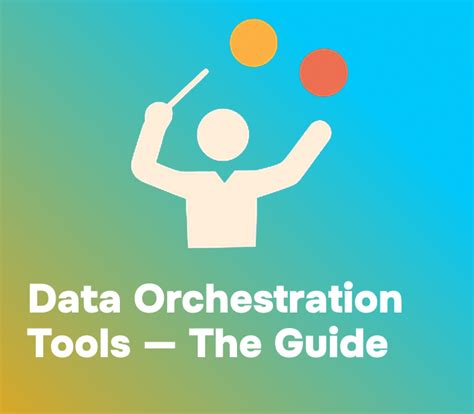 Data Orchestration Tools — The Guide